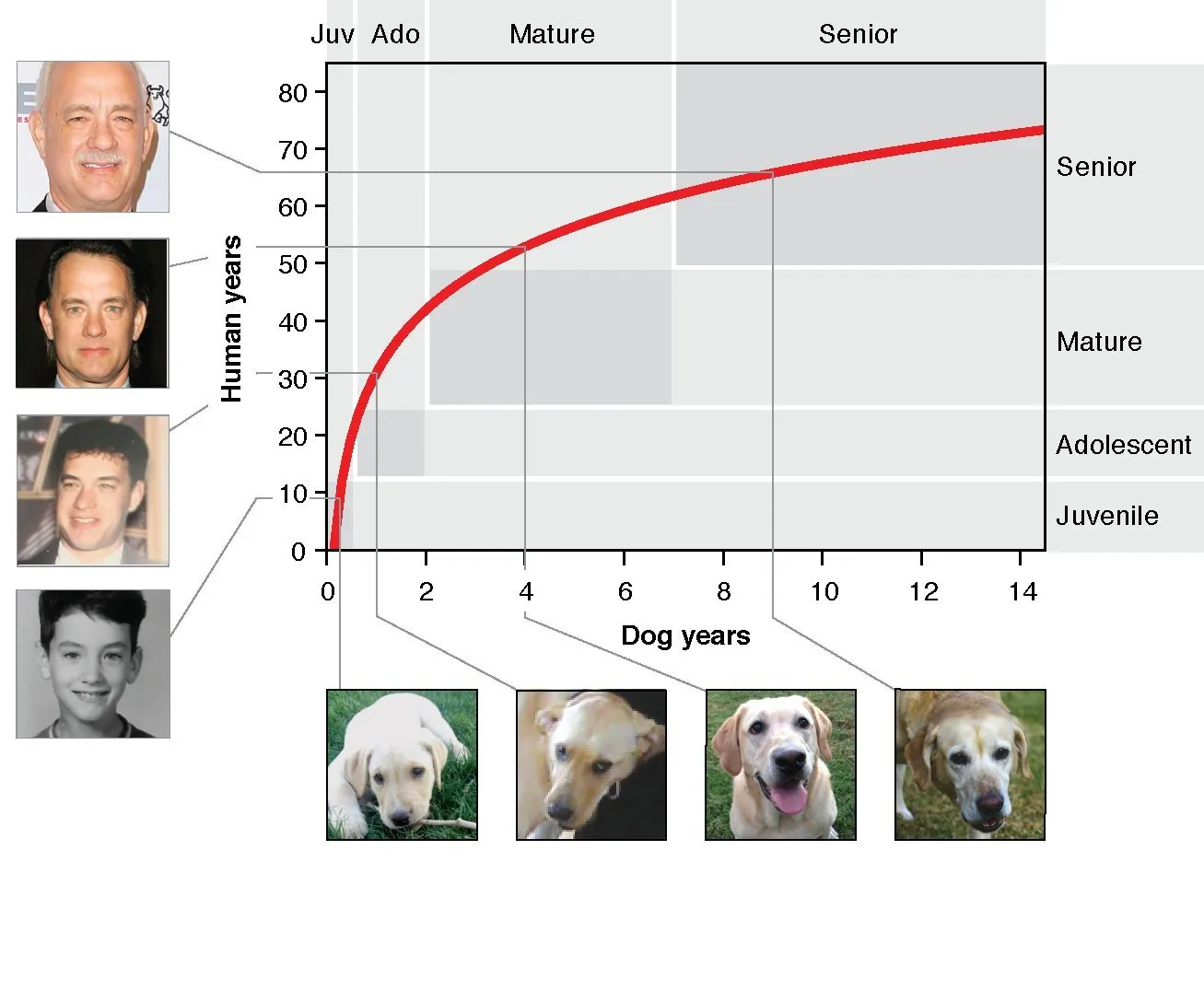 Juv Ado Mature Senior

Human years

80
70
60
50
40
30
20
10
0

Senior
Mature
Adolescent
Juvenile

0 2 4 6 8 10 12 14

Dog years